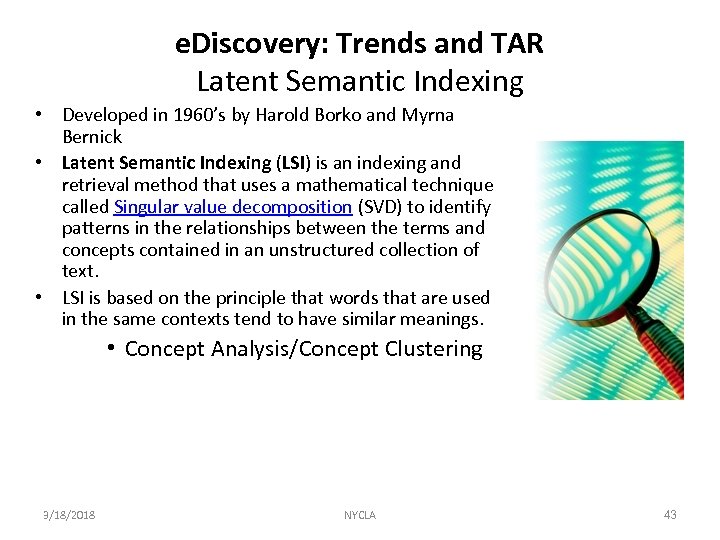 eDiscovery: Trends and TAR
Latent Semantic Indexing

• Developed in 1960's by Harold Borko and Myrna Bernick
• Latent Semantic Indexing (LSI) is an indexing and retrieval method that uses a mathematical technique called Singular value decomposition (SVD) to identify patterns in the relationships between the terms and concepts contained in an unstructured collection of text.
• LSI is based on the principle that words that are used in the same contexts tend to have similar meanings.
• Concept Analysis/Concept Clustering

3/18/2018 NYCLA 43